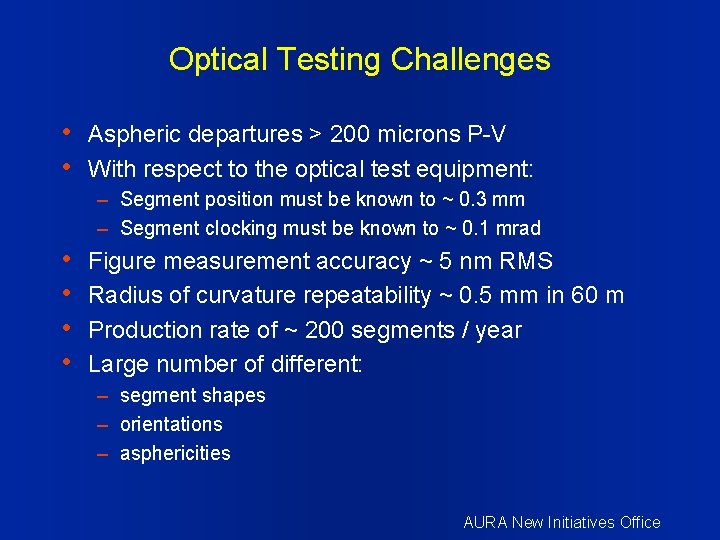 Optical Testing Challenges

• Aspheric departures > 200 microns P-V
• With respect to the optical test equipment:
– Segment position must be known to ~ 0.3 mm
– Segment clocking must be known to ~ 0.1 mrad
• Figure measurement accuracy ~ 5 nm RMS
• Radius of curvature repeatability ~ 0.5 mm in 60 m
• Production rate of ~ 200 segments / year
• Large number of different:
– segment shapes
– orientations
– asphericities

AURA New Initiatives Office